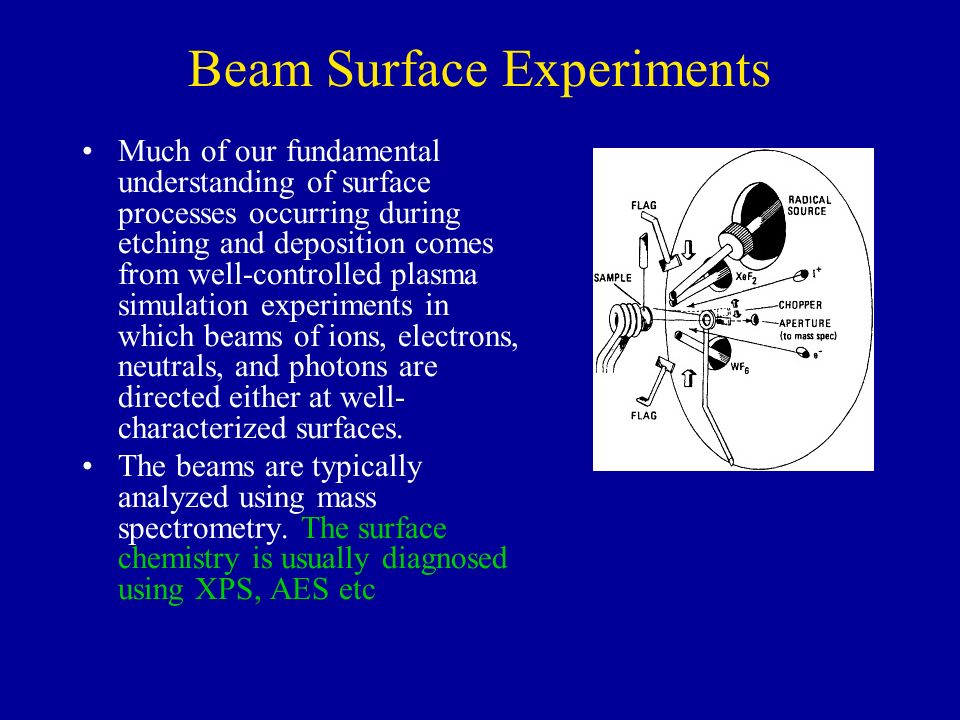 Beam Surface Experiments

• Much of our fundamental understanding of surface processes occurring during etching and deposition comes from well-controlled plasma simulation experiments in which beams of ions, electrons, neutrals, and photons are directed either at well-characterized surfaces.

• The beams are typically analyzed using mass spectrometry. The surface chemistry is usually diagnosed using XPS, AES etc

FLAG
RADICAL SOURCE
SAMPLE
$XeF_2$
$I^+$
CHOPPER
APERTURE (to mass spec)
$e^-$
$WF_6$
FLAG